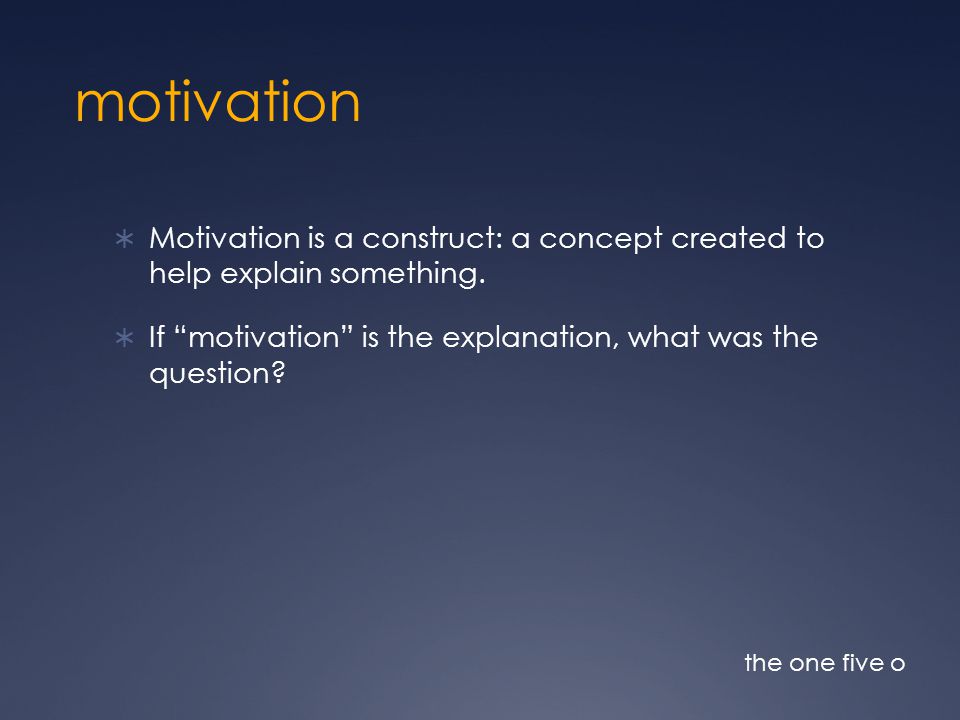 motivation

∗ Motivation is a construct: a concept created to help explain something.

∗ If “motivation” is the explanation, what was the question?

the one five o